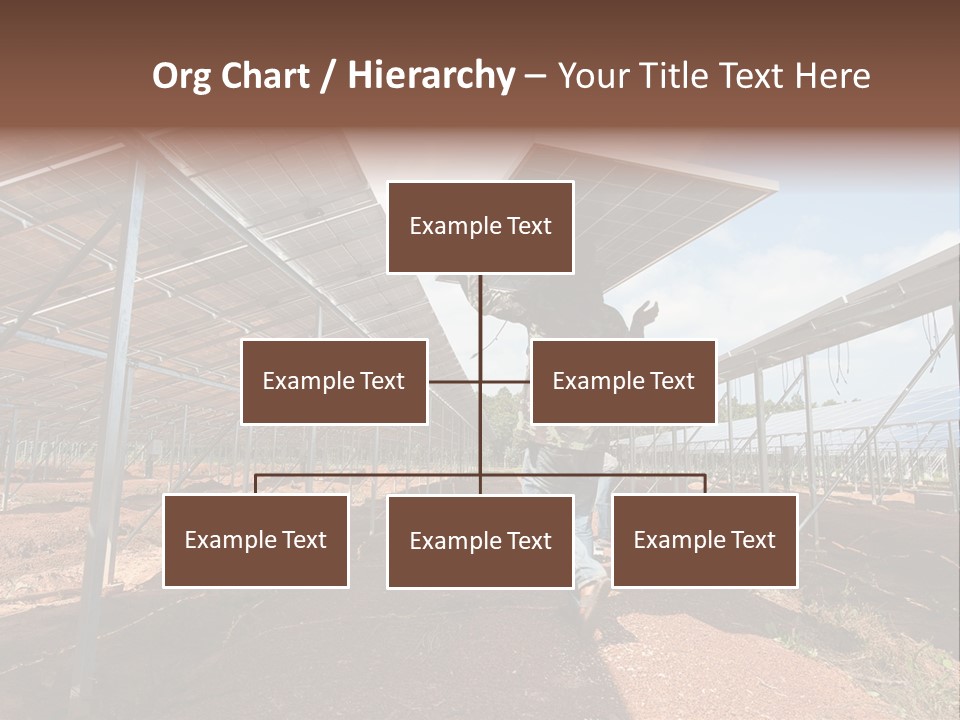 Org Chart / Hierarchy – Your Title Text Here

Example Text

Example Text

Example Text

Example Text

Example Text

Example Text